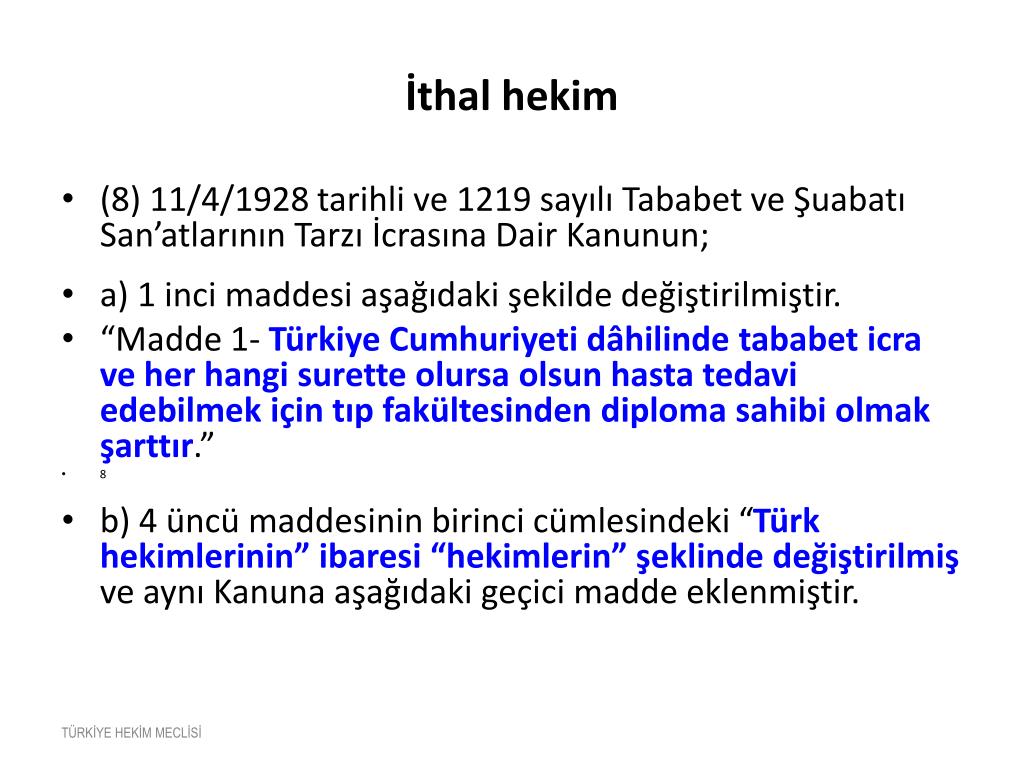 İthal hekim

• (8) 11/4/1928 tarihli ve 1219 sayılı Tababet ve Şuabatı San’atlarının Tarzı İcrasına Dair Kanunun;

• a) 1 inci maddesi aşağıdaki şekilde değiştirilmiştir.

• “Madde 1- Türkiye Cumhuriyeti dâhilinde tababet icra ve her hangi surette olursa olsun hasta tedavi edebilmek için tıp fakültesinden diploma sahibi olmak şarttır.”

• 8

• b) 4 üncü maddesinin birinci cümlesindeki “Türk hekimlerinin” ibaresi “hekimlerin” şeklinde değiştirilmiş ve aynı Kanuna aşağıdaki geçici madde eklenmiştir.

TÜRKİYE HEKİM MECLİSİ